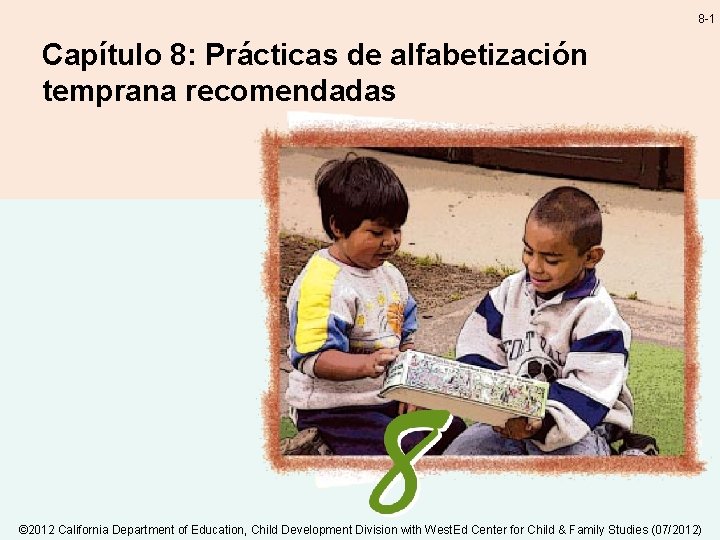 8-1

Capítulo 8: Prácticas de alfabetización temprana recomendadas

8

©2012 California Department of Education, Child Development Division with WestEd Center for Child & Family Studies (07/2012)